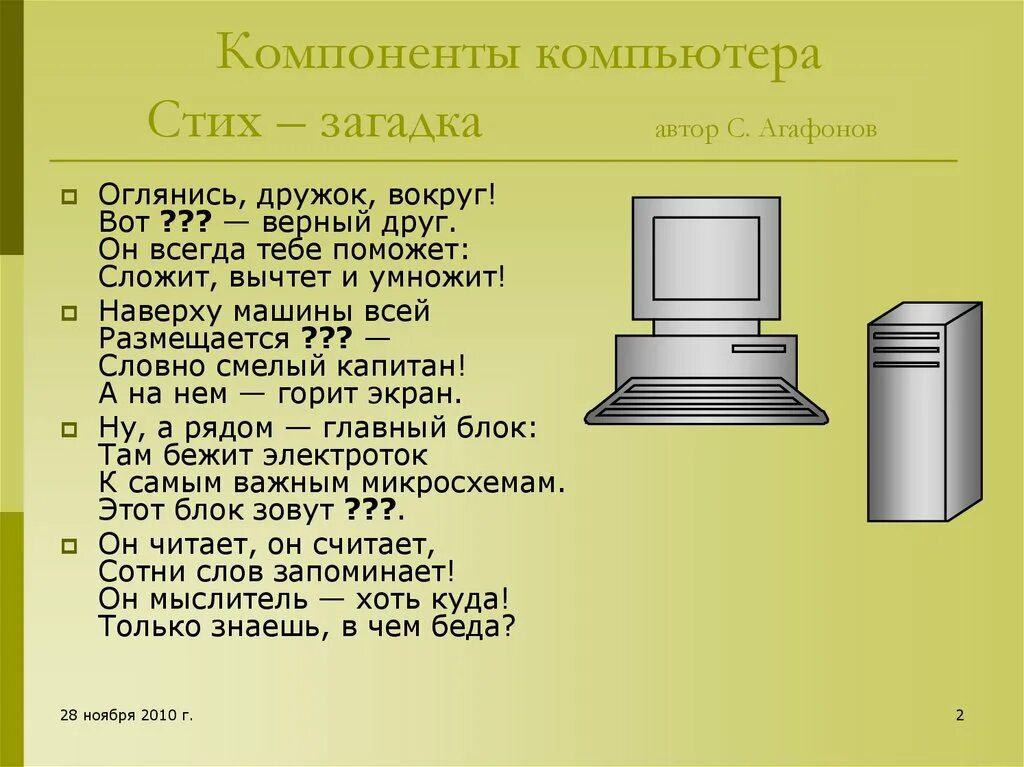 Компоненты компьютера
Стих – загадка автор С. Агафонов

Оглянись, дружок, вокруг!
Вот ??? — верный друг.
Он всегда тебе поможет:
Сложит, вычтет и умножит!

Наверху машины всей
Размещается ??? —
Словно смелый капитан!
А на нем — горит экран.

Ну, а рядом — главный блок:
Там бежит электроток
К самым важным микросхемам.
Этот блок зовут ???.

Он читает, он считает,
Сотни слов запоминает!
Он мыслитель — хоть куда!
Только знаешь, в чем беда?

28 ноября 2010 г.

2